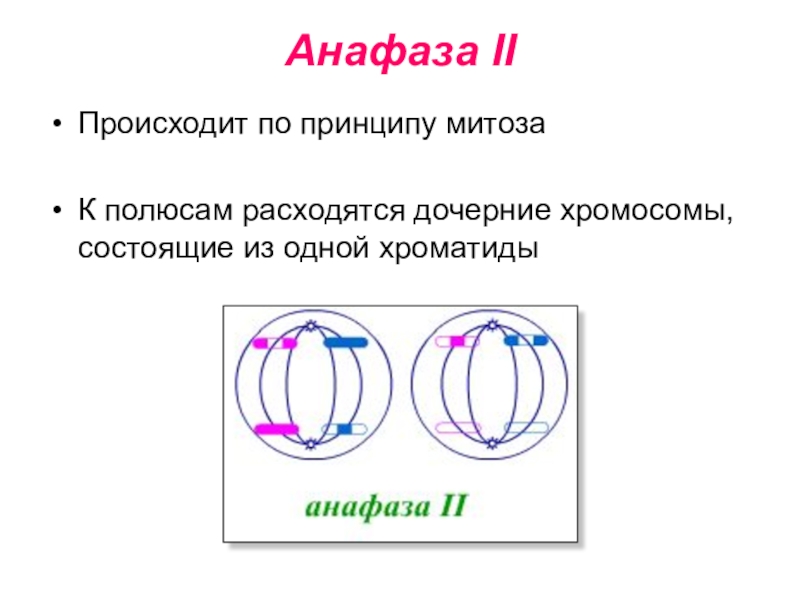 Анафаза II

• Происходит по принципу митоза

• К полюсам расходятся дочерние хромосомы, состоящие из одной хроматиды

анафаза II